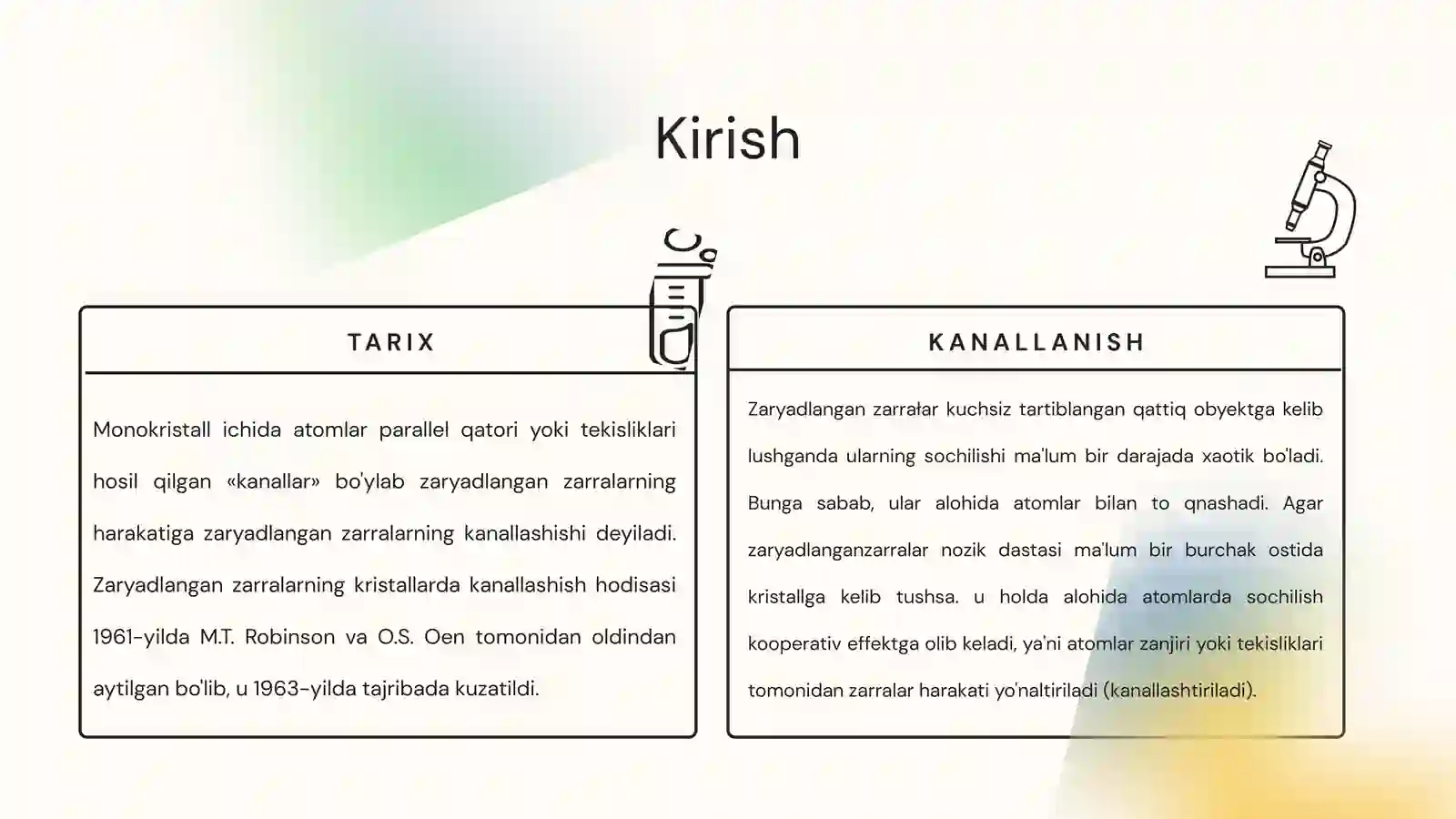 Kirish

TARIX

Monokristall ichida atomlar parallel qatori yoki tekisliklari hosil qilgan «kanallar» bo'ylab zaryadlangan zarralarning harakatiga zaryadlangan zarralarning kanallashishi deyiladi. Zaryadlangan zarralarning kristallarda kanallashish hodisasi 1961-yilda M.T. Robinson va O.S. Oen tomonidan oldindan aytilgan bo'lib, u 1963-yilda tajribada kuzatildi.

KANALLANISH

Zaryadlangan zarrałar kuchsiz tartiblangan qattiq obyektga kelib lushganda ularning sochilishi ma'lum bir darajada xaotik bo'ladi. Bunga sabab, ular alohida atomlar bilan to qnashadi. Agar zaryadlanganzarralar nozik dastasi ma'lum bir burchak ostida kristallga kelib tushsa. u holda alohida atomlarda sochilish kooperativ effektga olib keladi, ya'ni atomlar zanjiri yoki tekisliklari tomonidan zarralar harakati yo'naltiriladi (kanallashtiriladi).